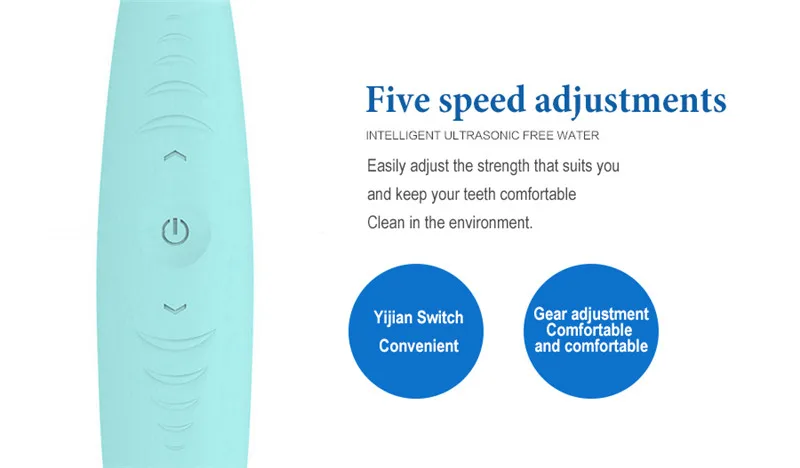 Five speed adjustments

INTELLIGENT ULTRASONIC FREE WATER

Easily adjust the strength that suits you
and keep your teeth comfortable
Clean in the environment.

Yijian Switch
Convenient

Gear adjustment
Comfortable
and comfortable